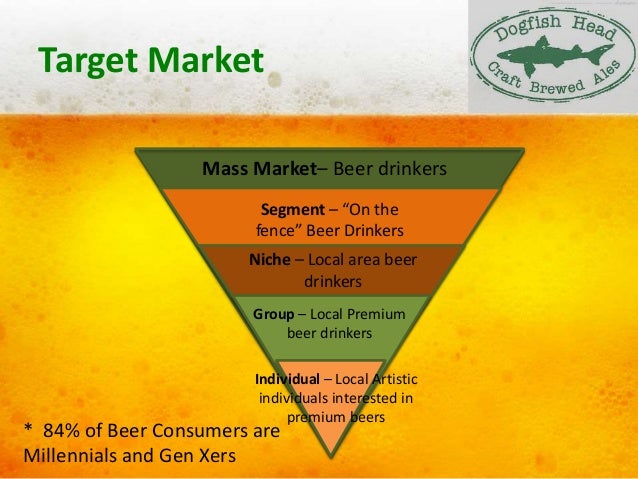 Target Market

Dogfish Head
Craft Brewed Ales

Mass Market– Beer drinkers

Segment – "On the fence" Beer Drinkers

Niche – Local area beer drinkers

Group – Local Premium beer drinkers

Individual – Local Artistic individuals interested in premium beers

* 84% of Beer Consumers are Millennials and Gen Xers